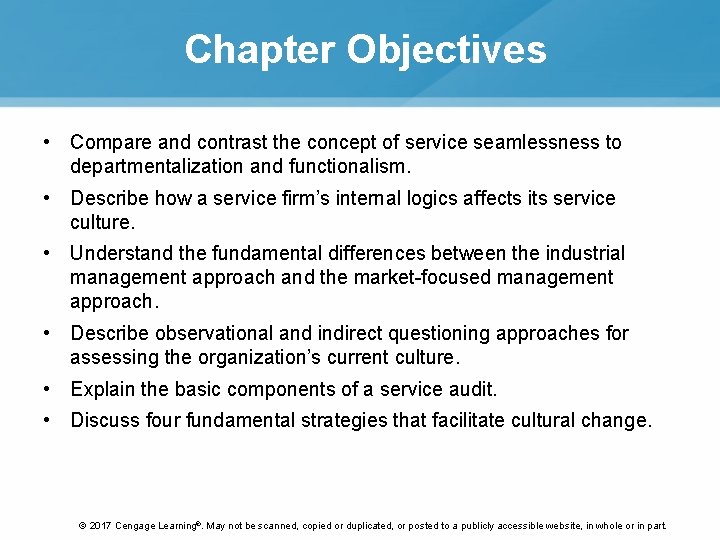 Chapter Objectives

• Compare and contrast the concept of service seamlessness to departmentalization and functionalism.

• Describe how a service firm's internal logics affects its service culture.

• Understand the fundamental differences between the industrial management approach and the market-focused management approach.

• Describe observational and indirect questioning approaches for assessing the organization's current culture.

• Explain the basic components of a service audit.

• Discuss four fundamental strategies that facilitate cultural change.

© 2017 Cengage Learning®. May not be scanned, copied or duplicated, or posted to a publicly accessible website, in whole or in part.